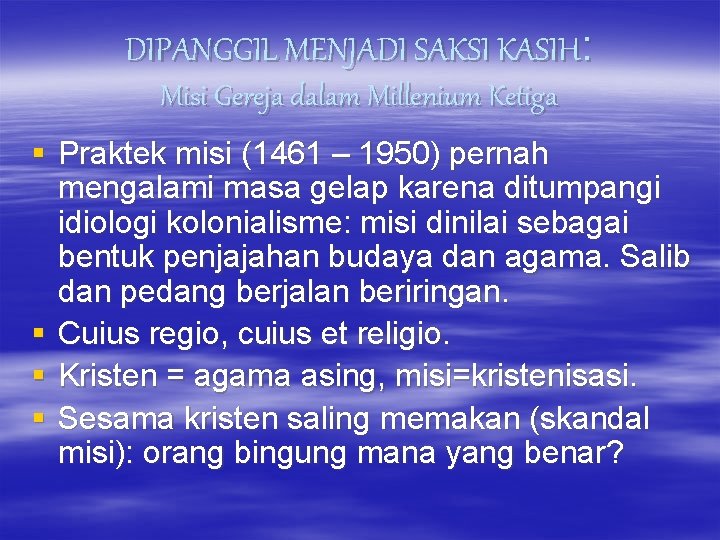 DIPANGGIL MENJADI SAKSI KASIH:
Misi Gereja dalam Millenium Ketiga

▪ Praktek misi (1461 – 1950) pernah mengalami masa gelap karena ditumpangi idiologi kolonialisme: misi dinilai sebagai bentuk penjajahan budaya dan agama. Salib dan pedang berjalan beriringan.
▪ Cuius regio, cuius et religio.
▪ Kristen = agama asing, misi=kristenisasi.
▪ Sesama kristen saling memakan (skandal misi): orang bingung mana yang benar?